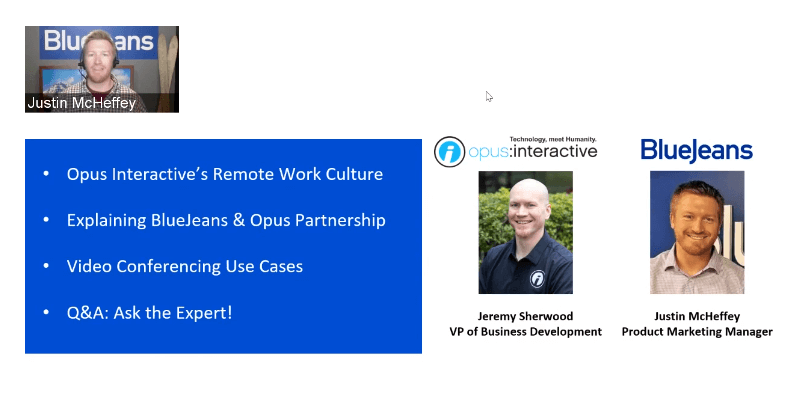 BlueJeans

Justin McHeffey

• Opus Interactive's Remote Work Culture

• Explaining BlueJeans & Opus Partnership

• Video Conferencing Use Cases

• Q&A: Ask the Expert!

Technology, meet Humanity.
opus:interactive

Jeremy Sherwood
VP of Business Development

BlueJeans

Justin McHeffey
Product Marketing Manager